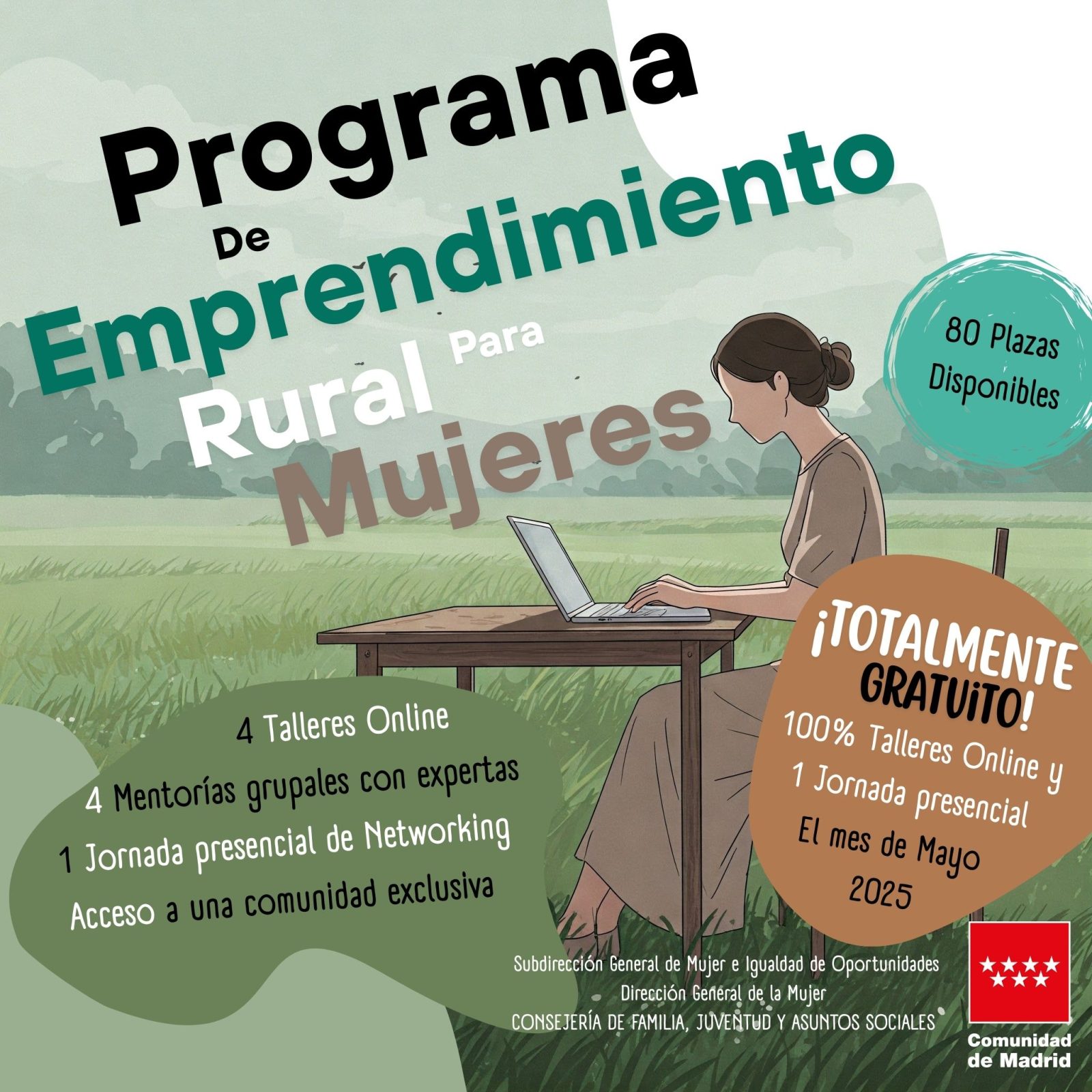 Programa
De
Emprendimiento
Rural Para
Mujeres

80 Plazas Disponibles

¡TOTALMENTE GRATUITO!
100% Talleres Online y 1 Jornada presencial
El mes de Mayo 2025

4 Talleres Online
4 Mentorías grupales con expertas
1 Jornada presencial de Networking
Acceso a una comunidad exclusiva

Subdirección General de Mujer e Igualdad de Oportunidades
Dirección General de la Mujer
CONSEJERÍA DE FAMILIA, JUVENTUD Y ASUNTOS SOCIALES

Comunidad de Madrid